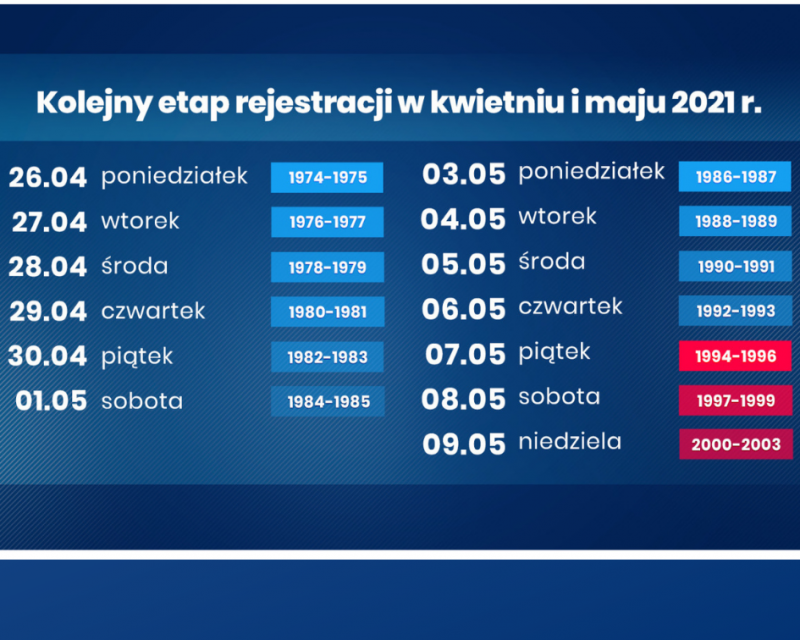 Kolejny etap rejestracji w kwietniu i maju 2021 r.

26.04 poniedziałek 1974-1975
27.04 wtorek 1976-1977
28.04 środa 1978-1979
29.04 czwartek 1980-1981
30.04 piątek 1982-1983
01.05 sobota 1984-1985

03.05 poniedziałek 1986-1987
04.05 wtorek 1988-1989
05.05 środa 1990-1991
06.05 czwartek 1992-1993
07.05 piątek 1994-1996
08.05 sobota 1997-1999
09.05 niedziela 2000-2003